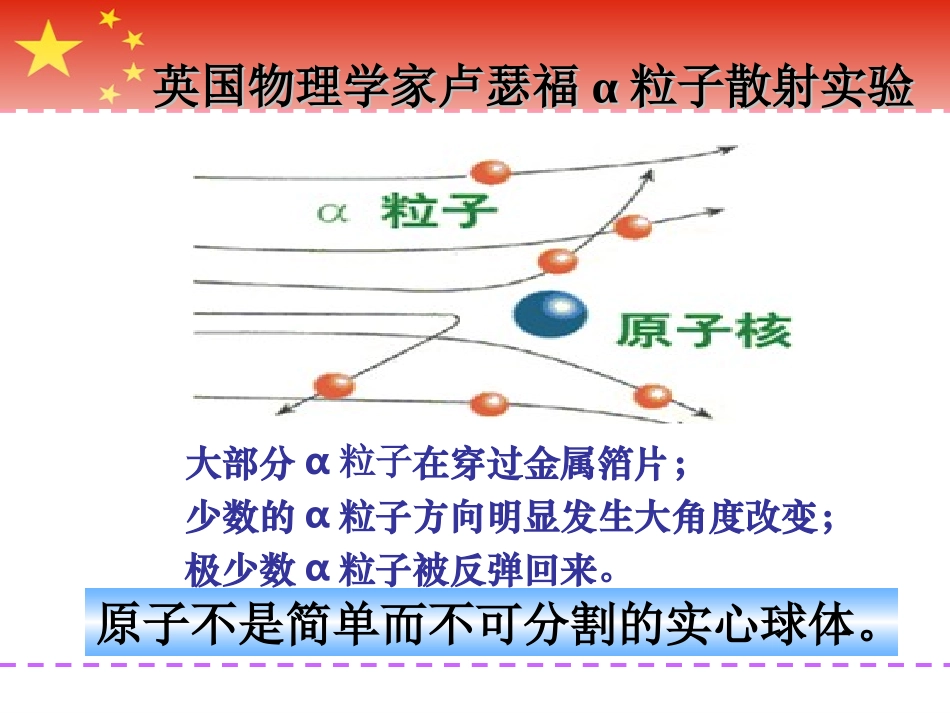 英国物理学家卢瑟福 α 粒子散射实验

α 粒子

原子核

大部分 α 粒子在穿过金属箔片；
少数的 α 粒子方向明显发生大角度改变；
极少数 α 粒子被反弹回来。

原子不是简单而不可分割的实心球体。